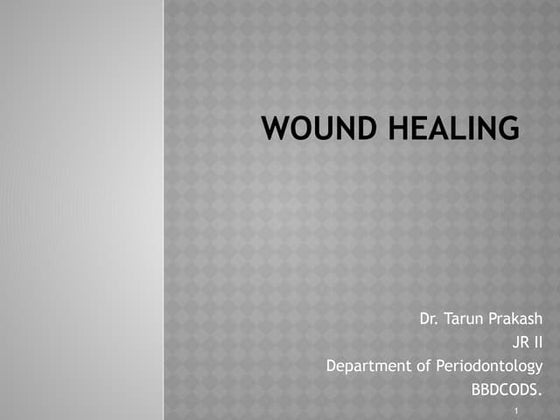 WOUND HEALING

Dr. Tarun Prakash
JR II
Department of Periodontology
BBDCODS.

1